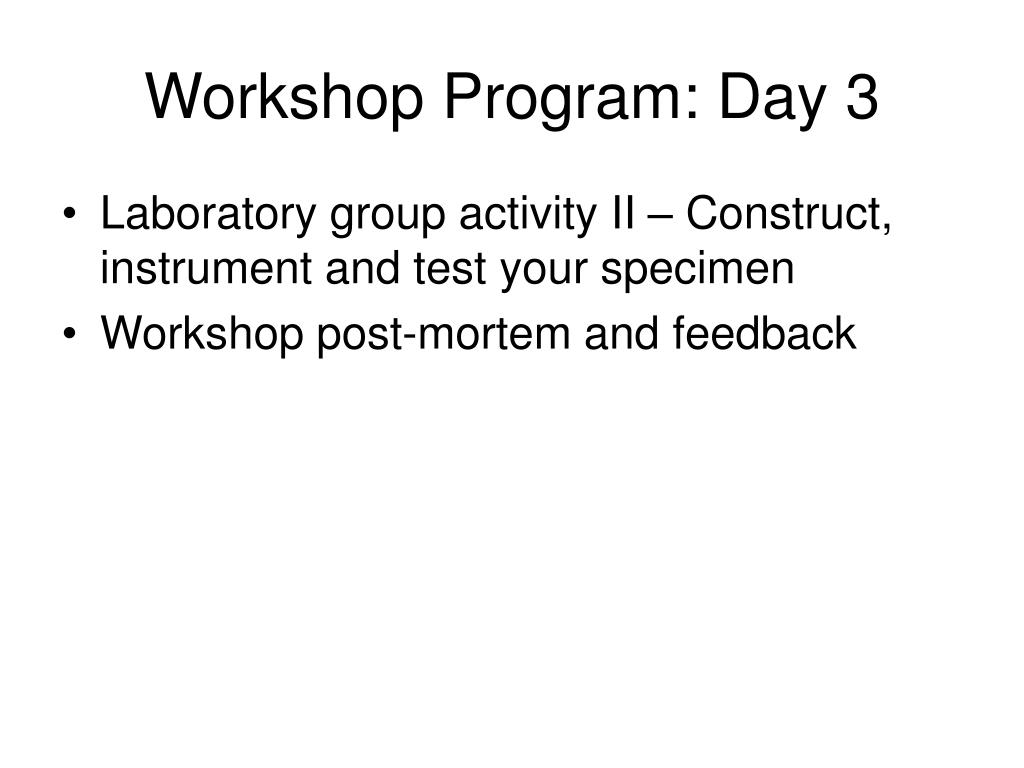 Workshop Program: Day 3

• Laboratory group activity II – Construct, instrument and test your specimen
• Workshop post-mortem and feedback